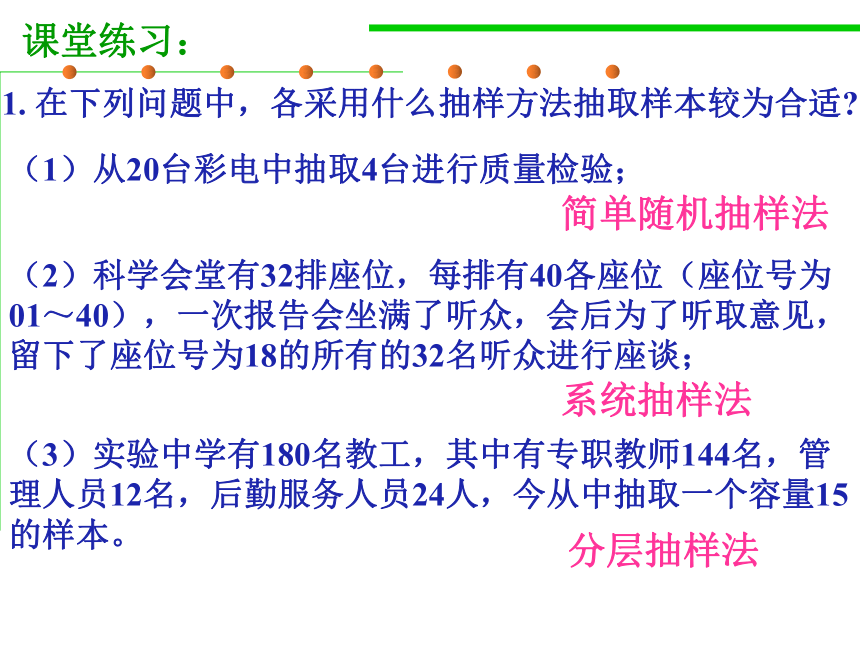 课堂练习：

1. 在下列问题中，各采用什么抽样方法抽取样本较为合适?

（1）从20台彩电中抽取4台进行质量检验；

简单随机抽样法

（2）科学会堂有32排座位，每排有40各座位（座位号为01～40），一次报告会坐满了听众，会后为了听取意见，留下了座位号为18的所有的32名听众进行座谈；

系统抽样法

（3）实验中学有180名教工，其中有专职教师144名，管理人员12名，后勤服务人员24人，今从中抽取一个容量15的样本。

分层抽样法